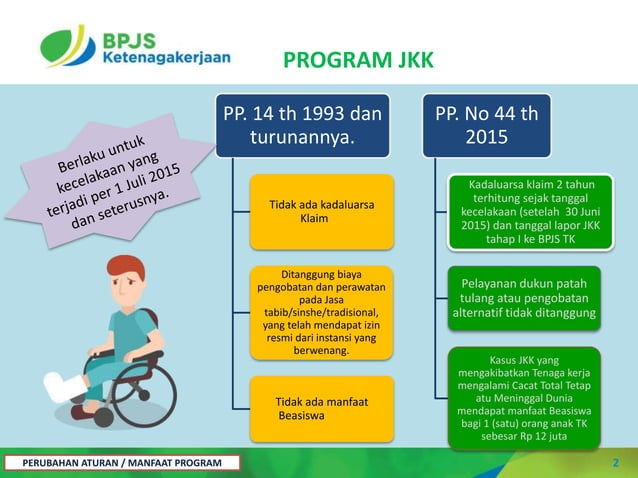 BPJS Ketenagakerjaan

PROGRAM JKK

Berlaku untuk kecelakaan yang terjadi per 1 Juli 2015 dan seterusnya.

PP. 14 th 1993 dan turunannya.

Tidak ada kadaluarsa Klaim

Ditanggung biaya pengobatan dan perawatan pada Jasa tabib/sinshe/tradisional, yang telah mendapat izin resmi dari instansi yang berwenang.

Tidak ada manfaat Beasiswa

PP. No 44 th 2015

Kadaluarsa klaim 2 tahun terhitung sejak tanggal kecelakaan (setelah 30 Juni 2015) dan tanggal lapor JKK tahap I ke BPJS TK

Pelayanan dukun patah tulang atau pengobatan alternatif tidak ditanggung

Kasus JKK yang mengakibatkan Tenaga kerja mengalami Cacat Total Tetap atu Meninggal Dunia mendapat manfaat Beasiswa bagi 1 (satu) orang anak TK sebesar Rp 12 juta

PERUBAHAN ATURAN / MANFAAT PROGRAM

2